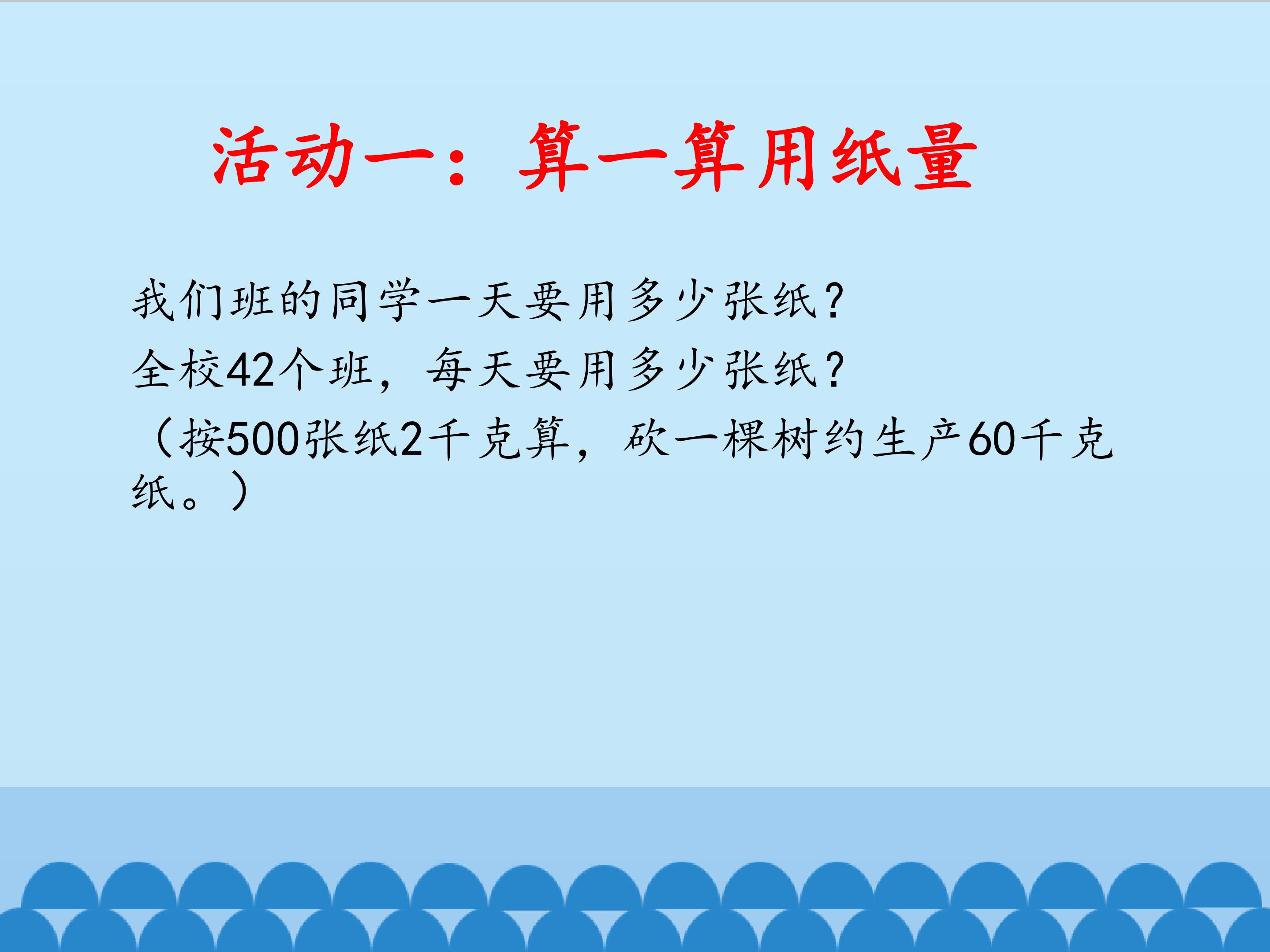 活动一：算一算用纸量

我们班的同学一天要用多少张纸?

全校42个班，每天要用多少张纸?

（按500张纸2千克算，砍一棵树约生产60千克纸。）